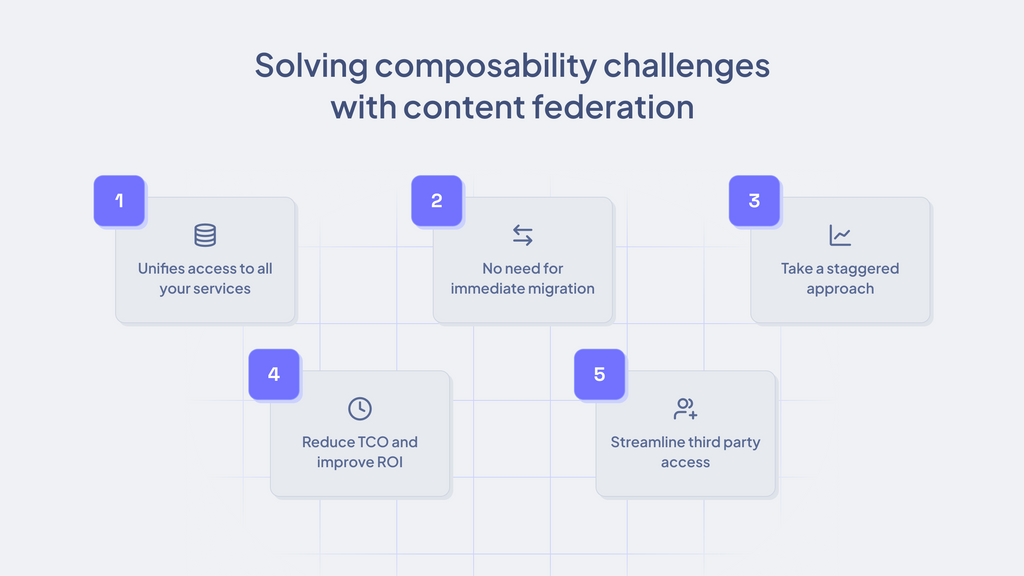 Solving composability challenges with content federation

1

Unifies access to all your services

2

No need for immediate migration

3

Take a staggered approach

4

Reduce TCO and improve ROI

5

Streamline third party access